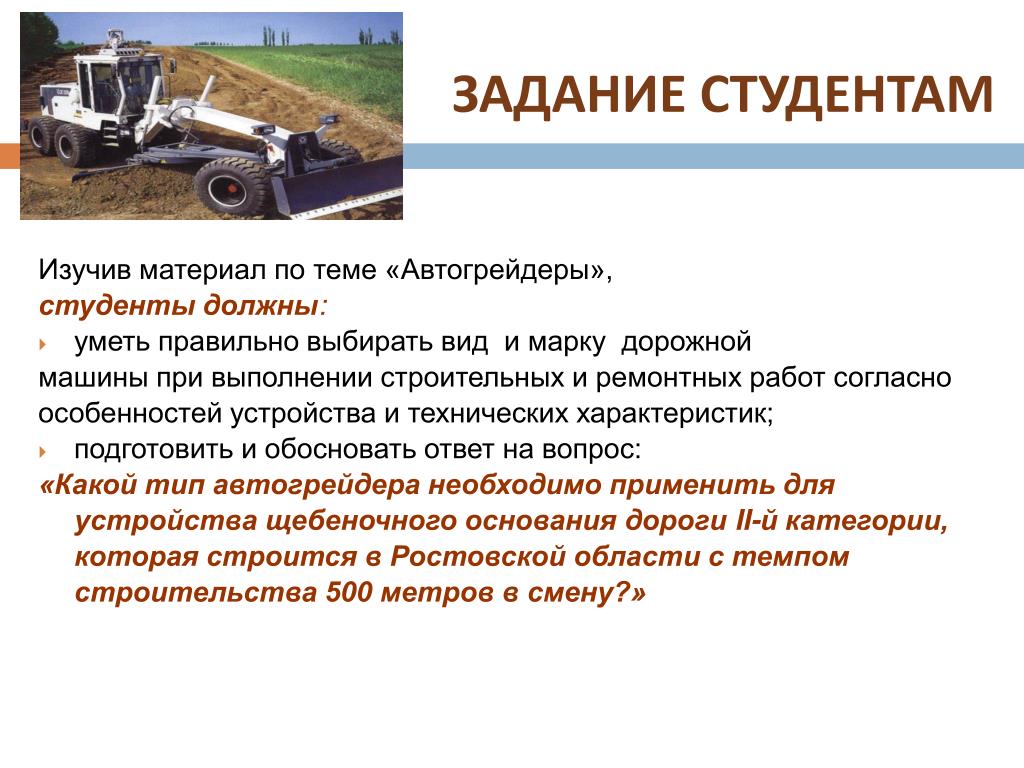 ЗАДАНИЕ СТУДЕНТАМ

Изучив материал по теме «Автогрейдеры»,
студенты должны:

уметь правильно выбирать вид и марку дорожной машины при выполнении строительных и ремонтных работ согласно особенностей устройства и технических характеристик;

подготовить и обосновать ответ на вопрос:

«Какой тип автогрейдера необходимо применить для устройства щебеночного основания дороги II-й категории, которая строится в Ростовской области с темпом строительства 500 метров в смену?»